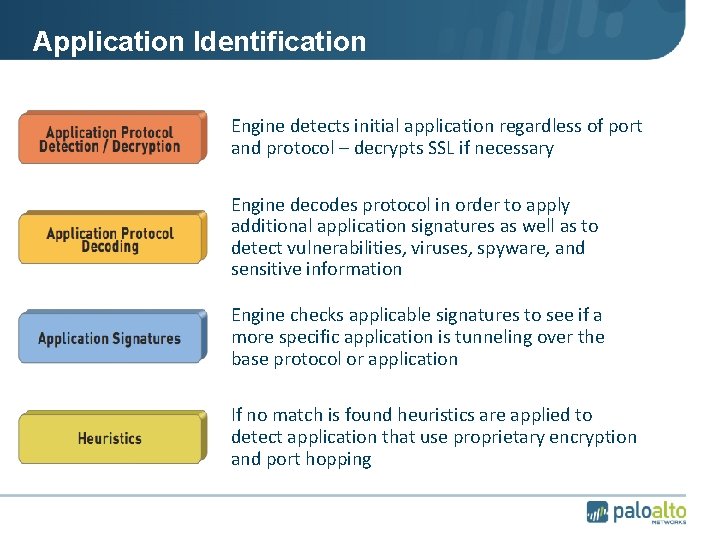 Application Identification

Application Protocol Detection / Decryption

Engine detects initial application regardless of port and protocol – decrypts SSL if necessary

Application Protocol Decoding

Engine decodes protocol in order to apply additional application signatures as well as to detect vulnerabilities, viruses, spyware, and sensitive information

Application Signatures

Engine checks applicable signatures to see if a more specific application is tunneling over the base protocol or application

Heuristics

If no match is found heuristics are applied to detect application that use proprietary encryption and port hopping

paloalto NETWORKS